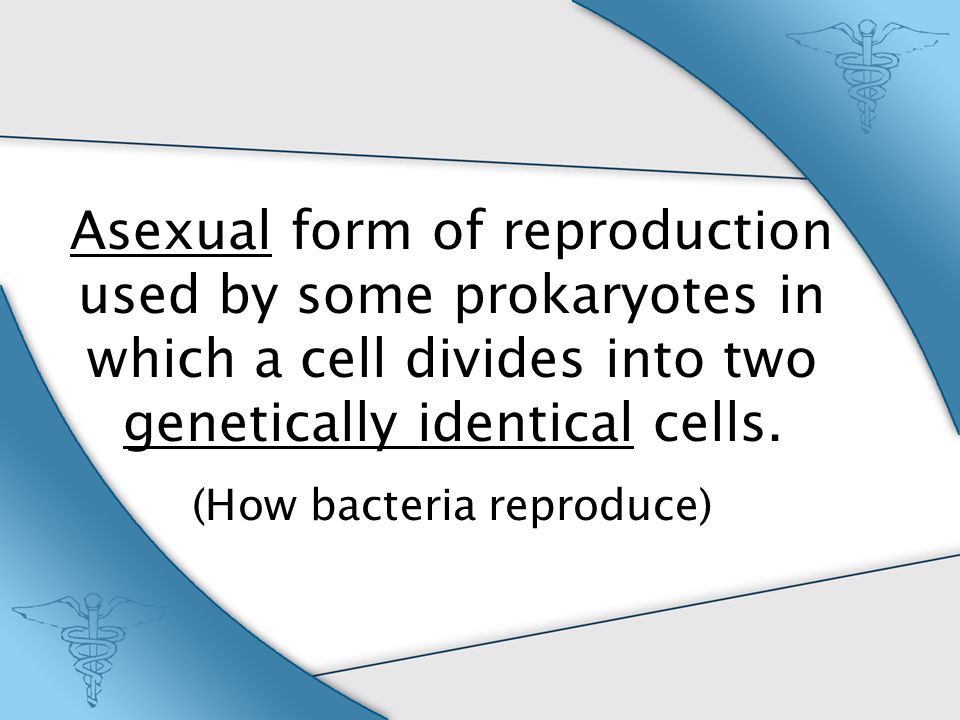 Asexual form of reproduction used by some prokaryotes in which a cell divides into two genetically identical cells.

(How bacteria reproduce)